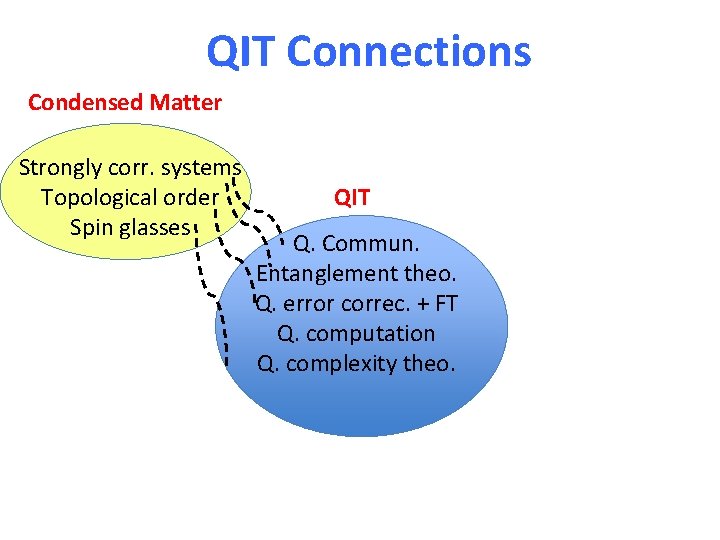 QIT Connections

Condensed Matter

Strongly corr. systems
Topological order
Spin glasses

QIT

Q. Commun.
Entanglement theo.
Q. error correc. + FT
Q. computation
Q. complexity theo.